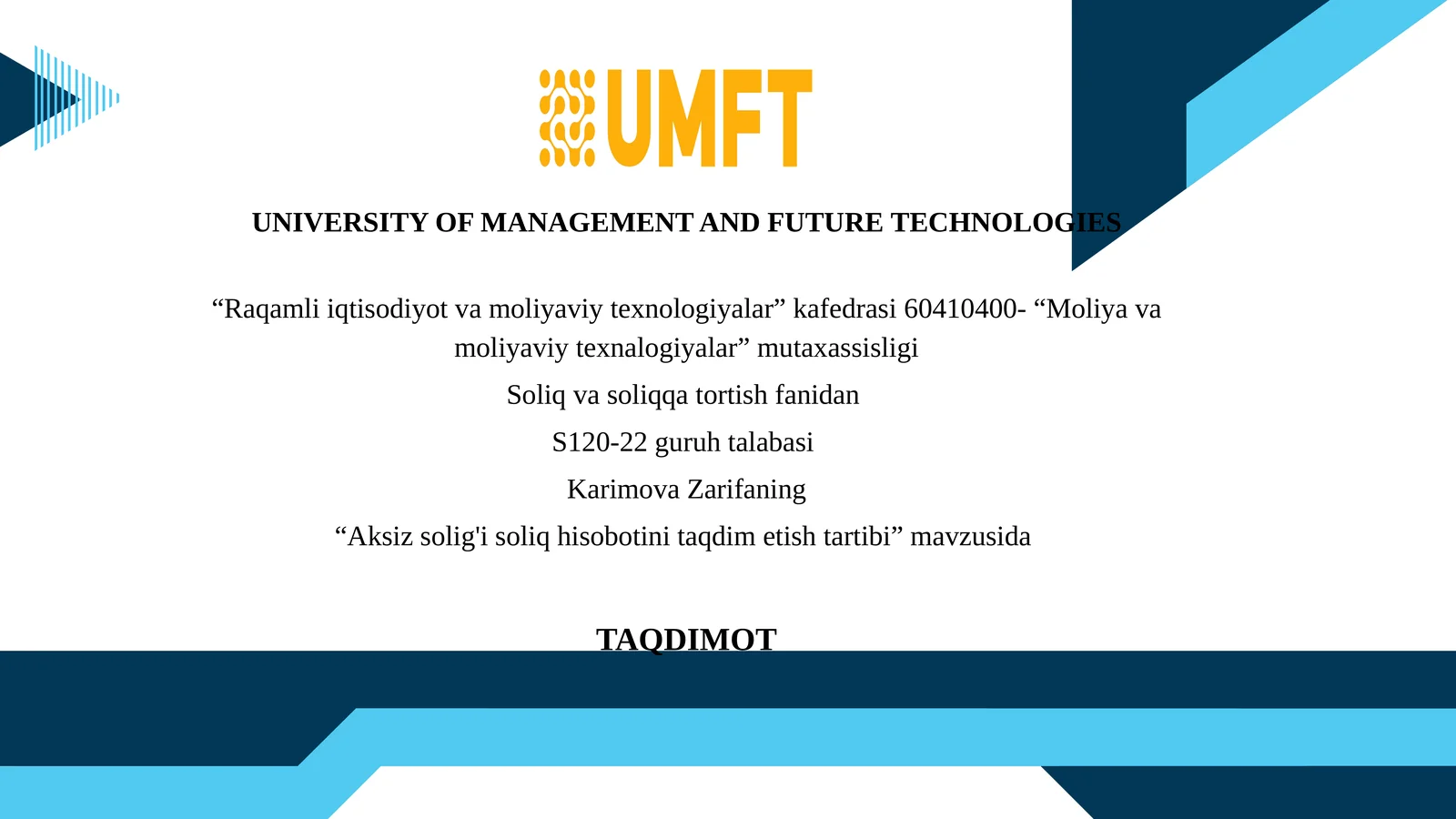 UMFT

UNIVERSITY OF MANAGEMENT AND FUTURE TECHNOLOGIES

“Raqamli iqtisodiyot va moliyaviy texnologiyalar” kafedrasi 60410400- “Moliya va moliyaviy texnalogiyalar” mutaxassisligi

Soliq va soliqqa tortish fanidan

S120-22 guruh talabasi

Karimova Zarifaning

“Aksiz solig'i soliq hisobotini taqdim etish tartibi” mavzusida

TAQDIMOT